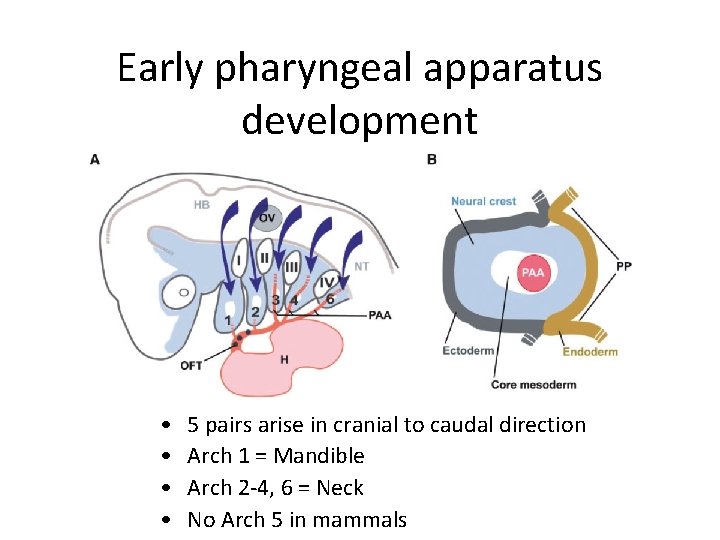 Early pharyngeal apparatus development

A

HB
OV
I
II
III
IV
NT
1
2
3
4
6
PAA
OFT
H

B

Neural crest
PAA
PP
Ectoderm
Endoderm
Core mesoderm

• 5 pairs arise in cranial to caudal direction
• Arch 1 = Mandible
• Arch 2-4, 6 = Neck
• No Arch 5 in mammals